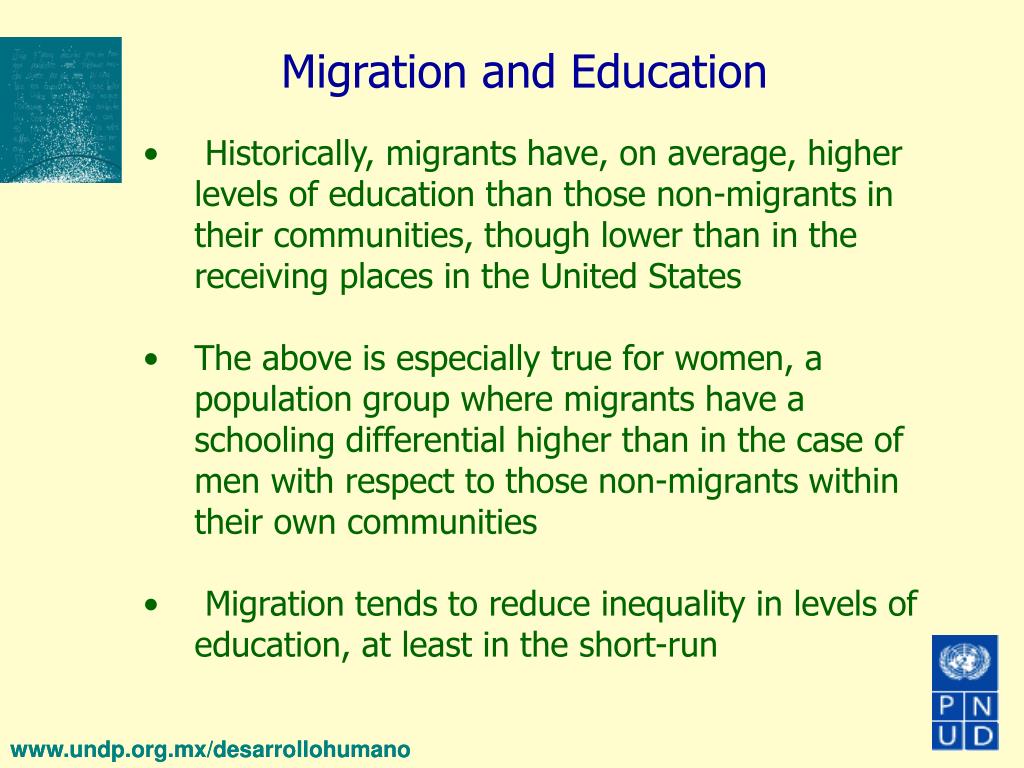 Migration and Education

• Historically, migrants have, on average, higher levels of education than those non-migrants in their communities, though lower than in the receiving places in the United States

• The above is especially true for women, a population group where migrants have a schooling differential higher than in the case of men with respect to those non-migrants within their own communities

• Migration tends to reduce inequality in levels of education, at least in the short-run

P N
U D

www.undp.org.mx/desarrollohumano